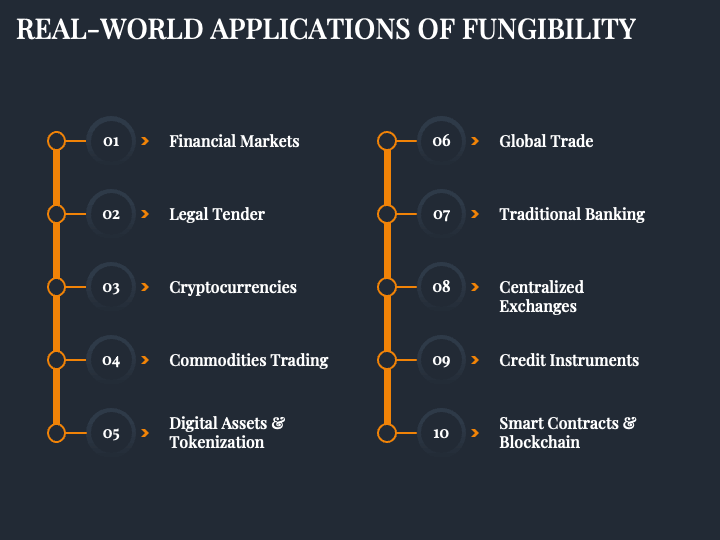 REAL-WORLD APPLICATIONS OF FUNGIBILITY

01 Financial Markets

02 Legal Tender

03 Cryptocurrencies

04 Commodities Trading

05 Digital Assets & Tokenization

06 Global Trade

07 Traditional Banking

08 Centralized Exchanges

09 Credit Instruments

10 Smart Contracts & Blockchain